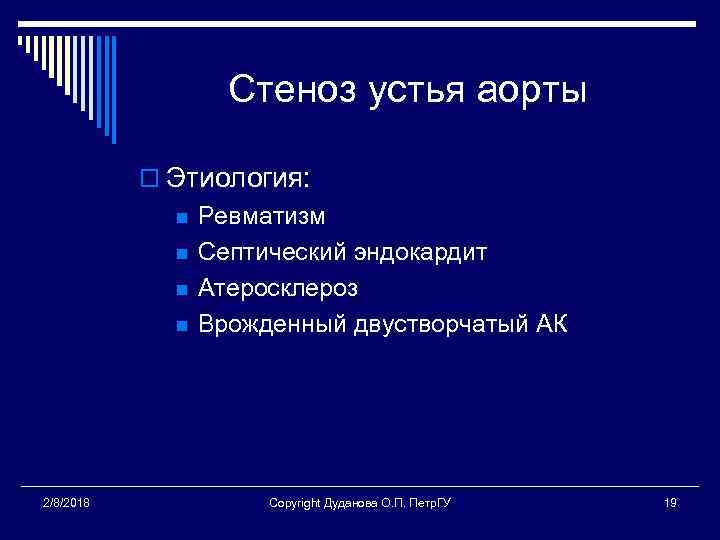 Стеноз устья аорты

Этиология:

Ревматизм

Септический эндокардит

Атеросклероз

Врожденный двустворчатый АК

2/8/2018

Copyright Дуданова О.П. ПетрГУ

19